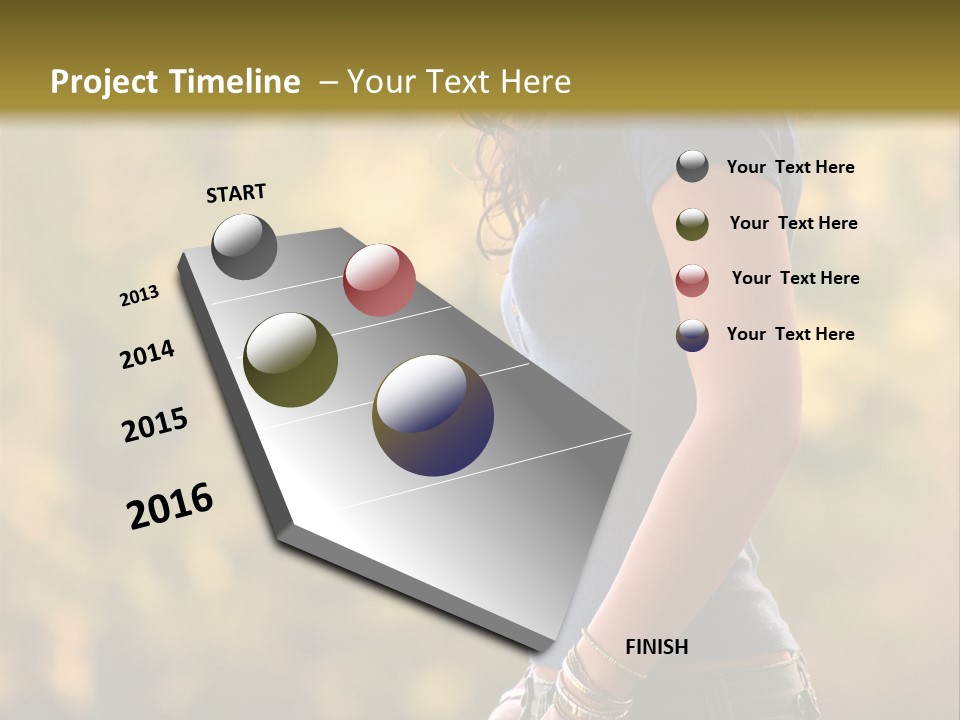 Project Timeline – Your Text Here

START

2013

2014

2015

2016

Your Text Here

Your Text Here

Your Text Here

Your Text Here

FINISH